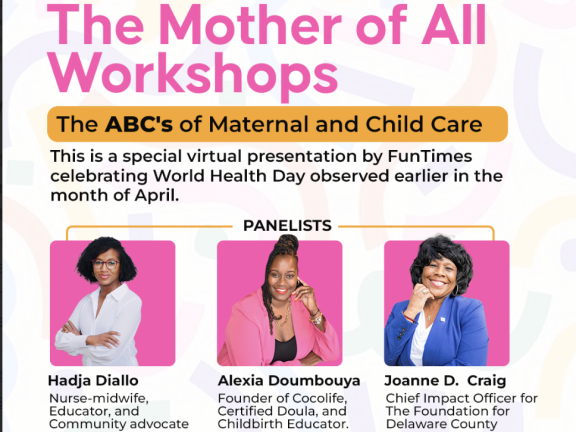 The Mother of All Workshops

The ABC's of Maternal and Child Care

This is a special virtual presentation by FunTimes celebrating World Health Day observed earlier in the month of April.

PANELISTS

Hadja Diallo
Nurse-midwife, Educator, and Community advocate

Alexia Doumbouya
Founder of Cocolife, Certified Doula, and Childbirth Educator.

Joanne D. Craig
Chief Impact Officer for The Foundation for Delaware County